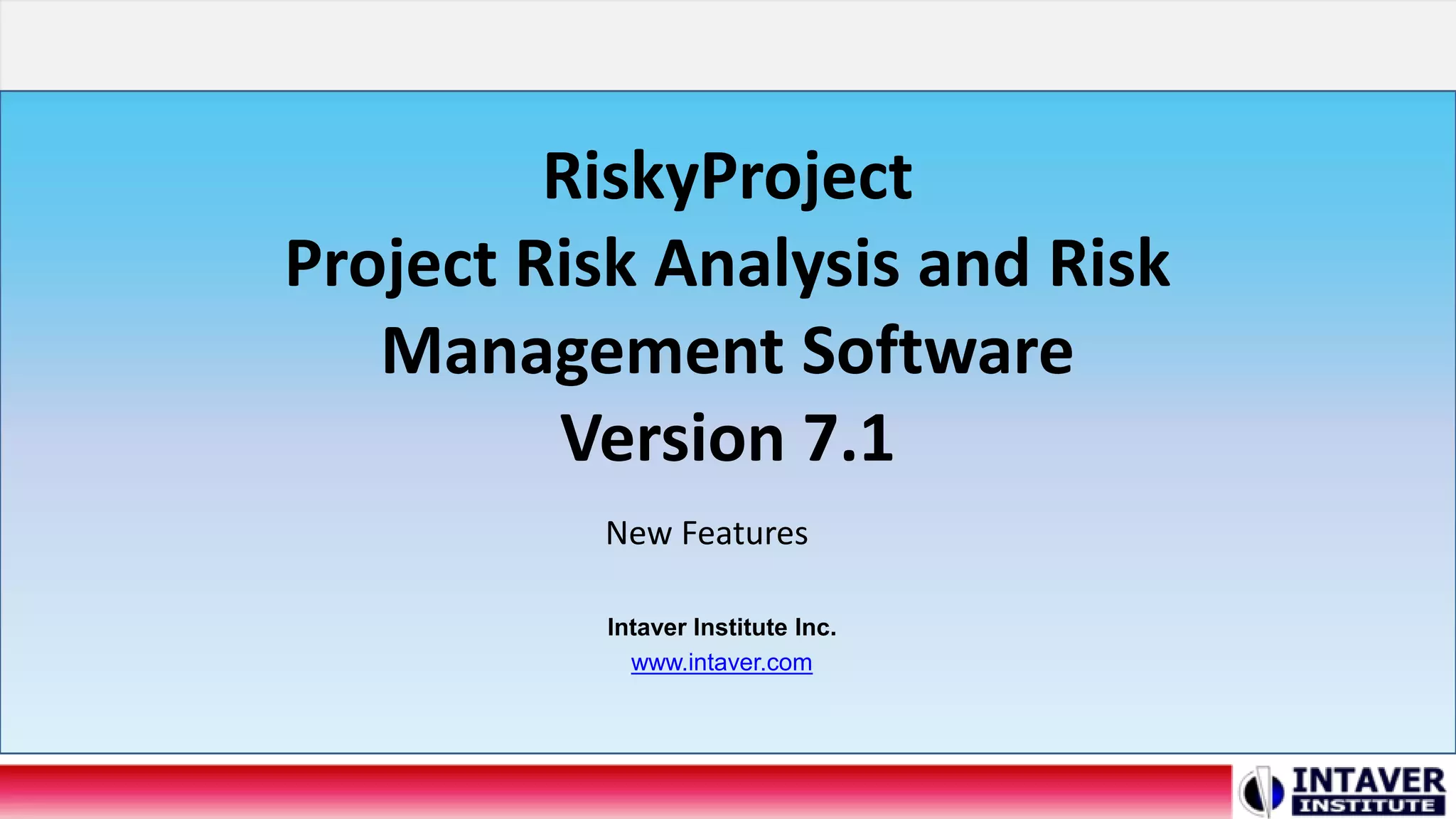 RiskyProject
Project Risk Analysis and Risk Management Software
Version 7.1

New Features

Intaver Institute Inc.
www.intaver.com

INTAVER INSTITUTE